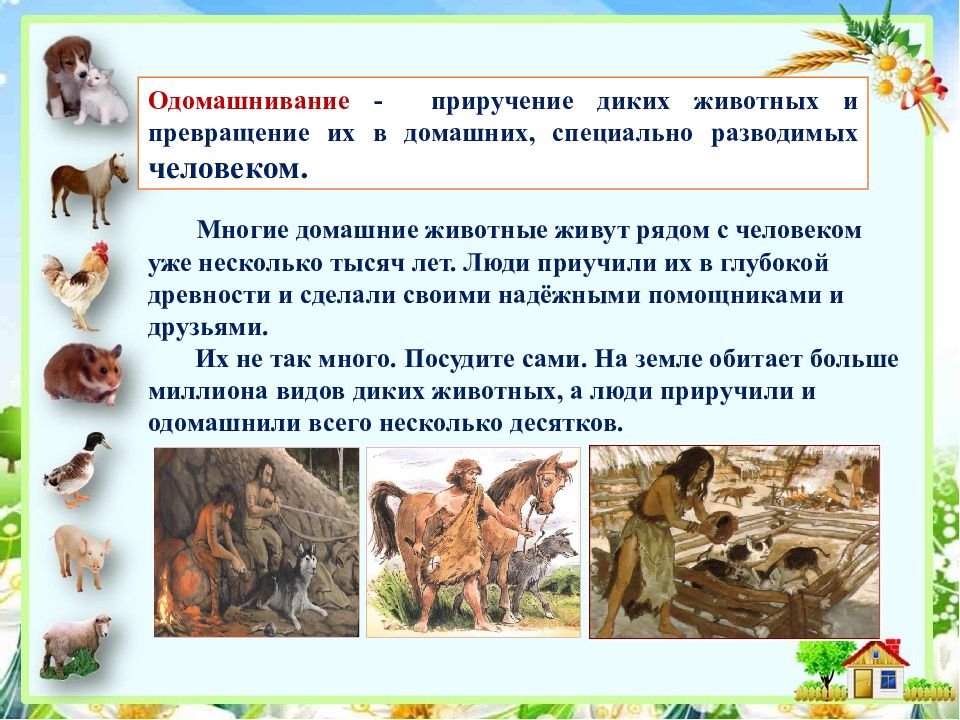 Одомашнивание - приручение диких животных и превращение их в домашних, специально разводимых человеком.

Многие домашние животные живут рядом с человеком уже несколько тысяч лет. Люди приучили их в глубокой древности и сделали своими надёжными помощниками и друзьями.

Их не так много. Посудите сами. На земле обитает больше миллиона видов диких животных, а люди приручили и одомашнили всего несколько десятков.